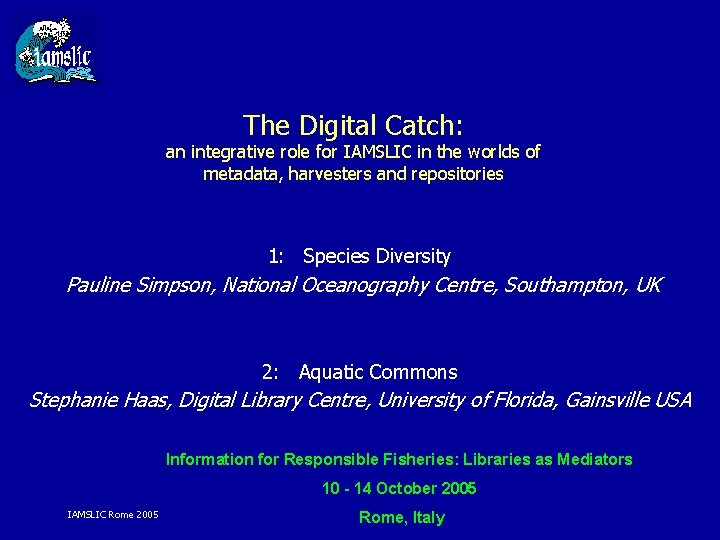 iamslic

The Digital Catch:
an integrative role for IAMSLIC in the worlds of metadata, harvesters and repositories

1: Species Diversity
Pauline Simpson, National Oceanography Centre, Southampton, UK

2: Aquatic Commons
Stephanie Haas, Digital Library Centre, University of Florida, Gainsville USA

Information for Responsible Fisheries: Libraries as Mediators

10 - 14 October 2005

Rome, Italy

IAMSLIC Rome 2005